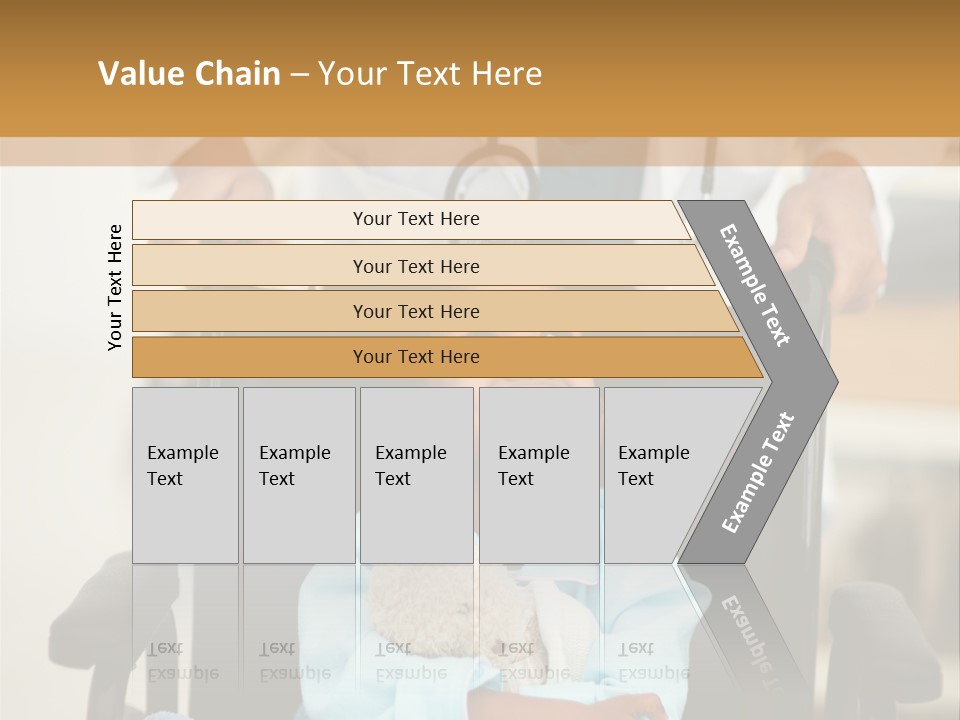 Value Chain – Your Text Here

Your Text Here

Your Text Here

Your Text Here

Your Text Here

Your Text Here

Example Text

Example Text

Example Text

Example Text

Example Text

Example Text

Example Text